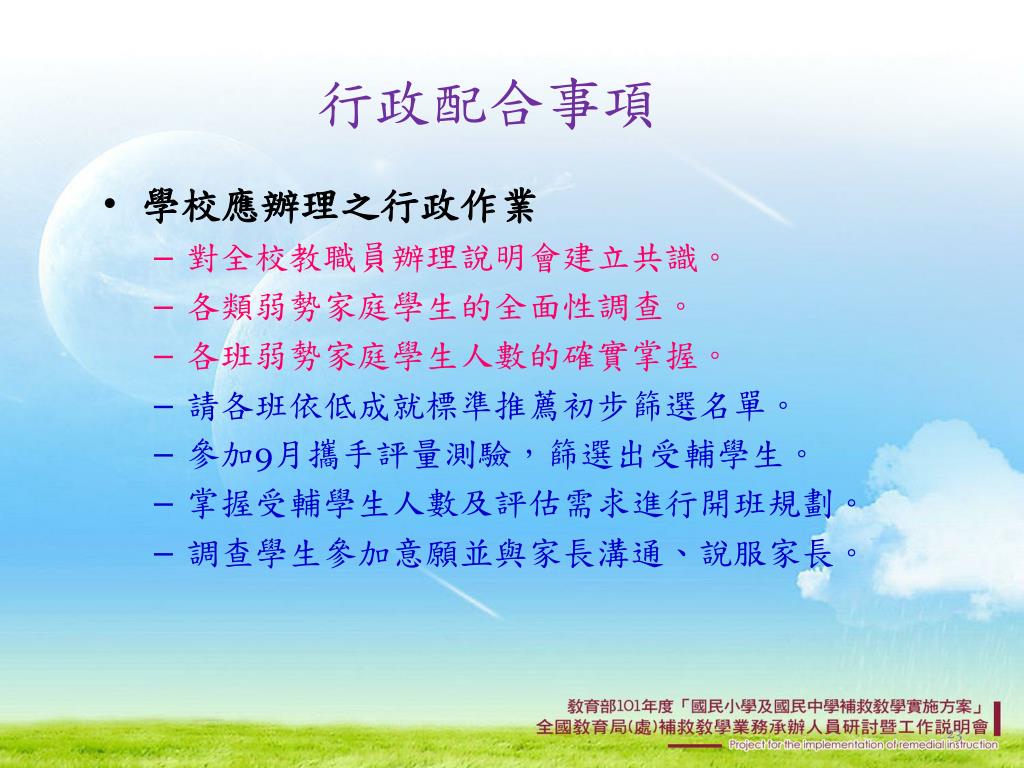 行政配合事項

• 學校應辦理之行政作業
– 對全校教職員辦理說明會建立共識。
– 各類弱勢家庭學生的全面性調查。
– 各班弱勢家庭學生人數的確實掌握。
– 請各班依低成就標準推薦初步篩選名單。
– 參加9月攜手評量測驗，篩選出受輔學生。
– 掌握受輔學生人數及評估需求進行開班規劃。
– 調查學生參加意願並與家長溝通、說服家長。

教育部101年度「國民小學及國民中學補救教學實施方案」
全國教育局(處)補救教學業務承辦人員研討暨工作說明會
Project for the implementation of remedial instruction